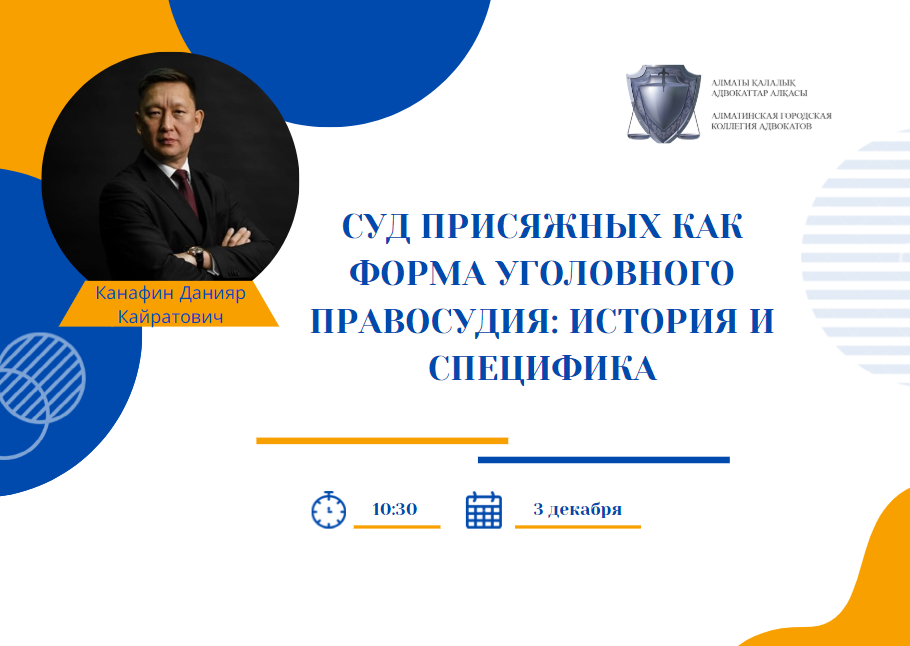 АЛМАТЫ ҚАЛАЛЫҚ АДВОКАТТАР АЛҚАСЫ

АЛМАТИНСКАЯ ГОРОДСКАЯ КОЛЛЕГИЯ АДВОКАТОВ

Канафин Данияр Кайратович

СУД ПРИСЯЖНЫХ КАК ФОРМА УГОЛОВНОГО ПРАВОСУДИЯ: ИСТОРИЯ И СПЕЦИФИКА

10:30

3 декабря